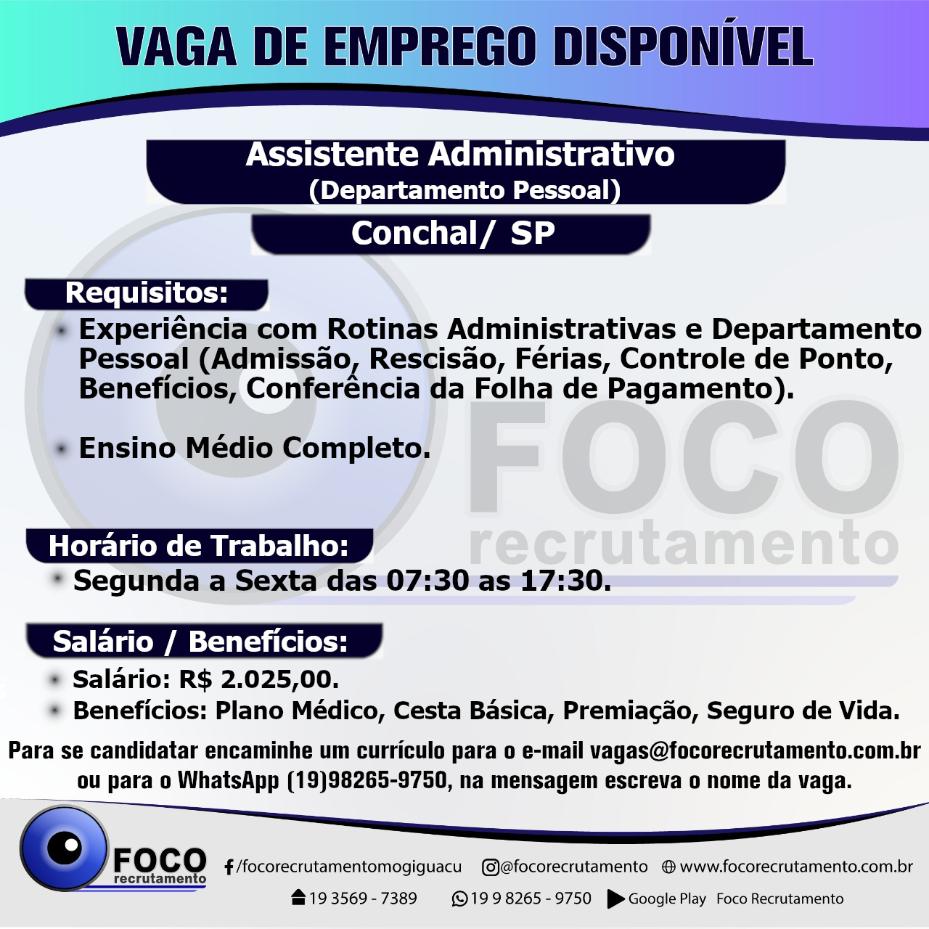 VAGA DE EMPREGO DISPONÍVEL

Assistente Administrativo
(Departamento Pessoal)

Conchal/ SP

Requisitos:

Experiência com Rotinas Administrativas e Departamento Pessoal (Admissão, Rescisão, Férias, Controle de Ponto, Benefícios, Conferência da Folha de Pagamento).

Ensino Médio Completo.

FOCO
recrutamento

Horário de Trabalho:

Segunda a Sexta das 07:30 as 17:30.

Salário / Benefícios:

Salário: R$ 2.025,00.

Benefícios: Plano Médico, Cesta Básica, Premiação, Seguro de Vida.

Para se candidatar encaminhe um currículo para o e-mail vagas@focorecrutamento.com.br ou para o WhatsApp (19)98265-9750, na mensagem escreva o nome da vaga.

FOCO
recrutamento

/focorecrutamentomogiguacu @focorecrutamento www.focorecrutamento.com.br

19 3569 - 7389 19 9 8265 - 9750 Google Play Foco Recrutamento